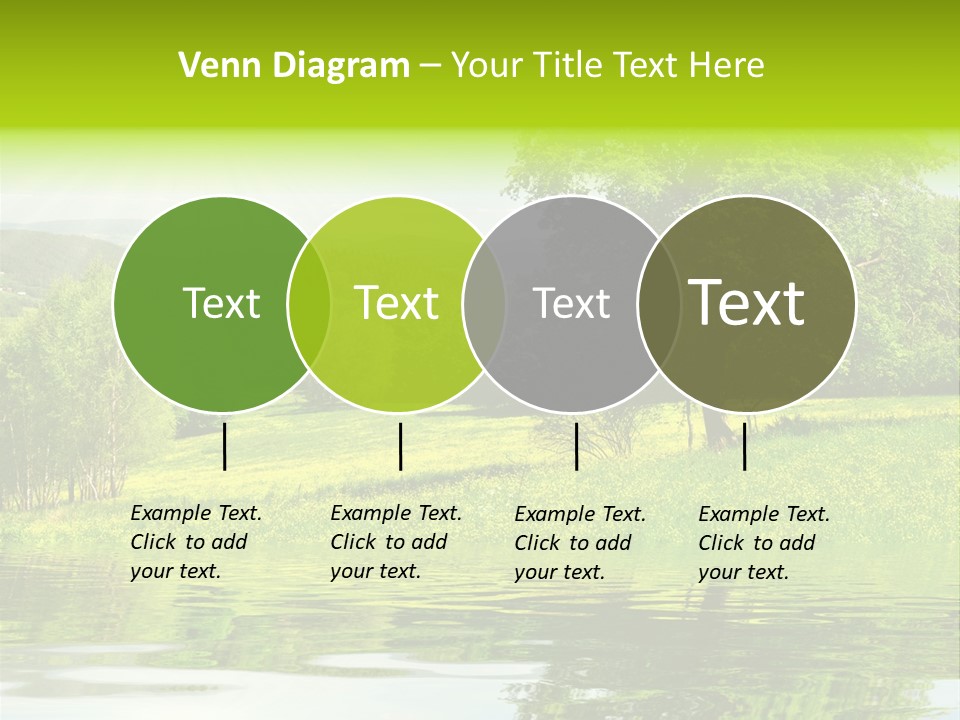 Venn Diagram – Your Title Text Here

Text

Text

Text

Text

Example Text. Click to add your text.

Example Text. Click to add your text.

Example Text. Click to add your text.

Example Text. Click to add your text.